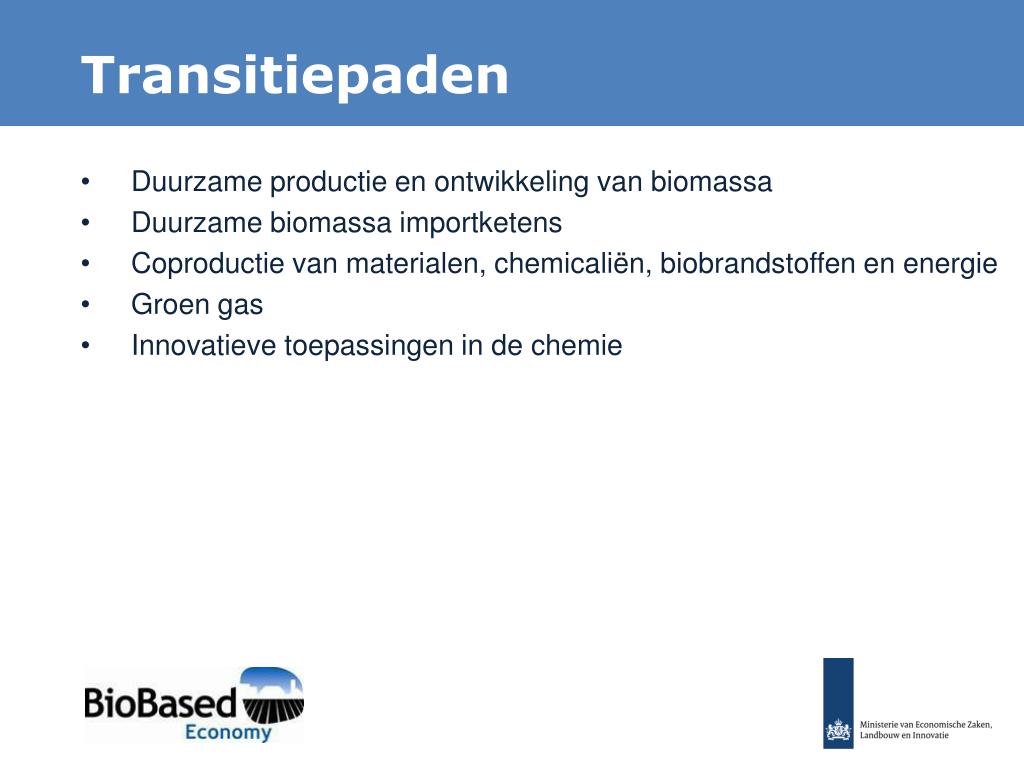 Transitiepaden

• Duurzame productie en ontwikkeling van biomassa
• Duurzame biomassa importketens
• Coproductie van materialen, chemicaliën, biobrandstoffen en energie
• Groen gas
• Innovatieve toepassingen in de chemie

BioBased Economy

Ministerie van Economische Zaken, Landbouw en Innovatie